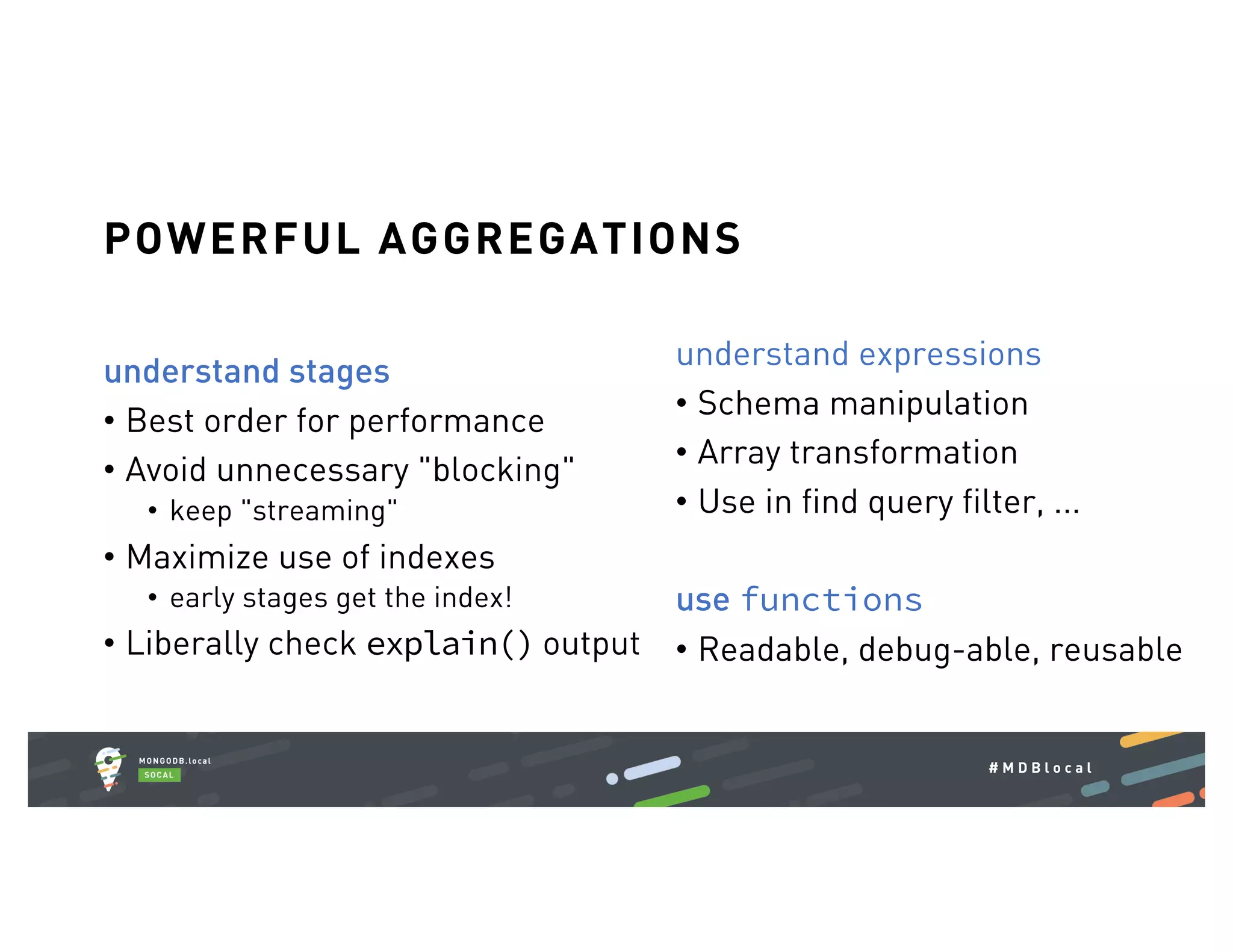 POWERFUL AGGREGATIONS

understand stages

• Best order for performance
• Avoid unnecessary "blocking"
  • keep "streaming"
• Maximize use of indexes
  • early stages get the index!
• Liberally check explain() output

understand expressions

• Schema manipulation
• Array transformation
• Use in find query filter, ...

use functions

• Readable, debug-able, reusable

MONGODB.local
SOCAL

#MDBlocal